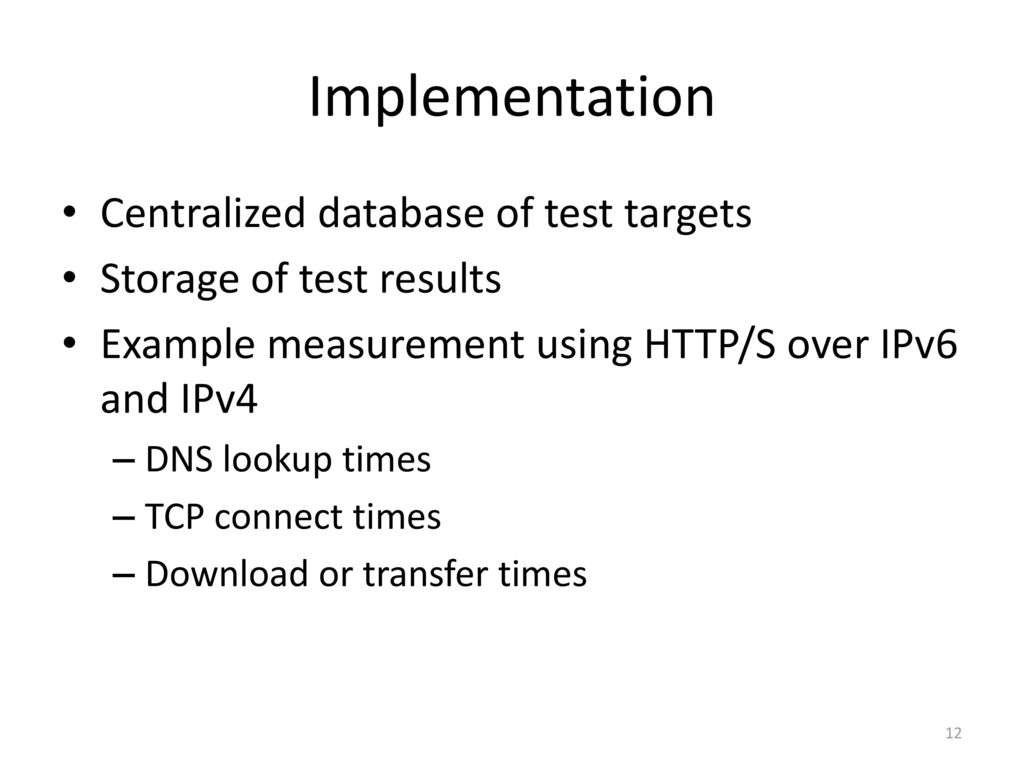 Implementation

• Centralized database of test targets
• Storage of test results
• Example measurement using HTTP/S over IPv6 and IPv4
– DNS lookup times
– TCP connect times
– Download or transfer times

12